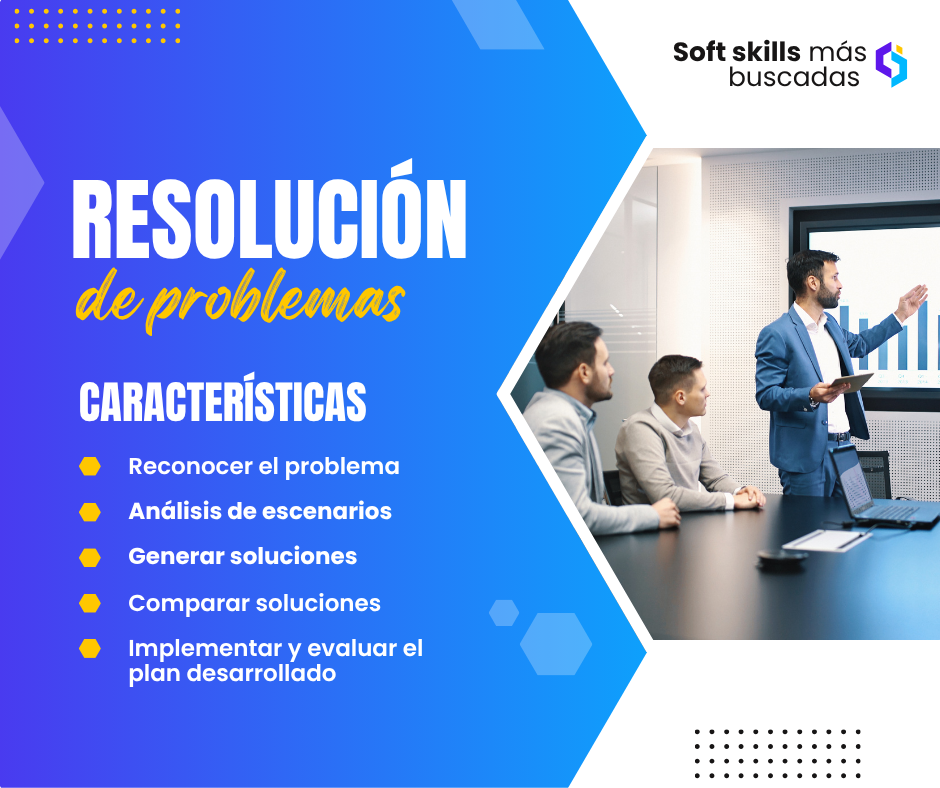 Soft skills más buscadas

RESOLUCIÓN
de problemas

CARACTERÍSTICAS

Reconocer el problema

Análisis de escenarios

Generar soluciones

Comparar soluciones

Implementar y evaluar el plan desarrollado